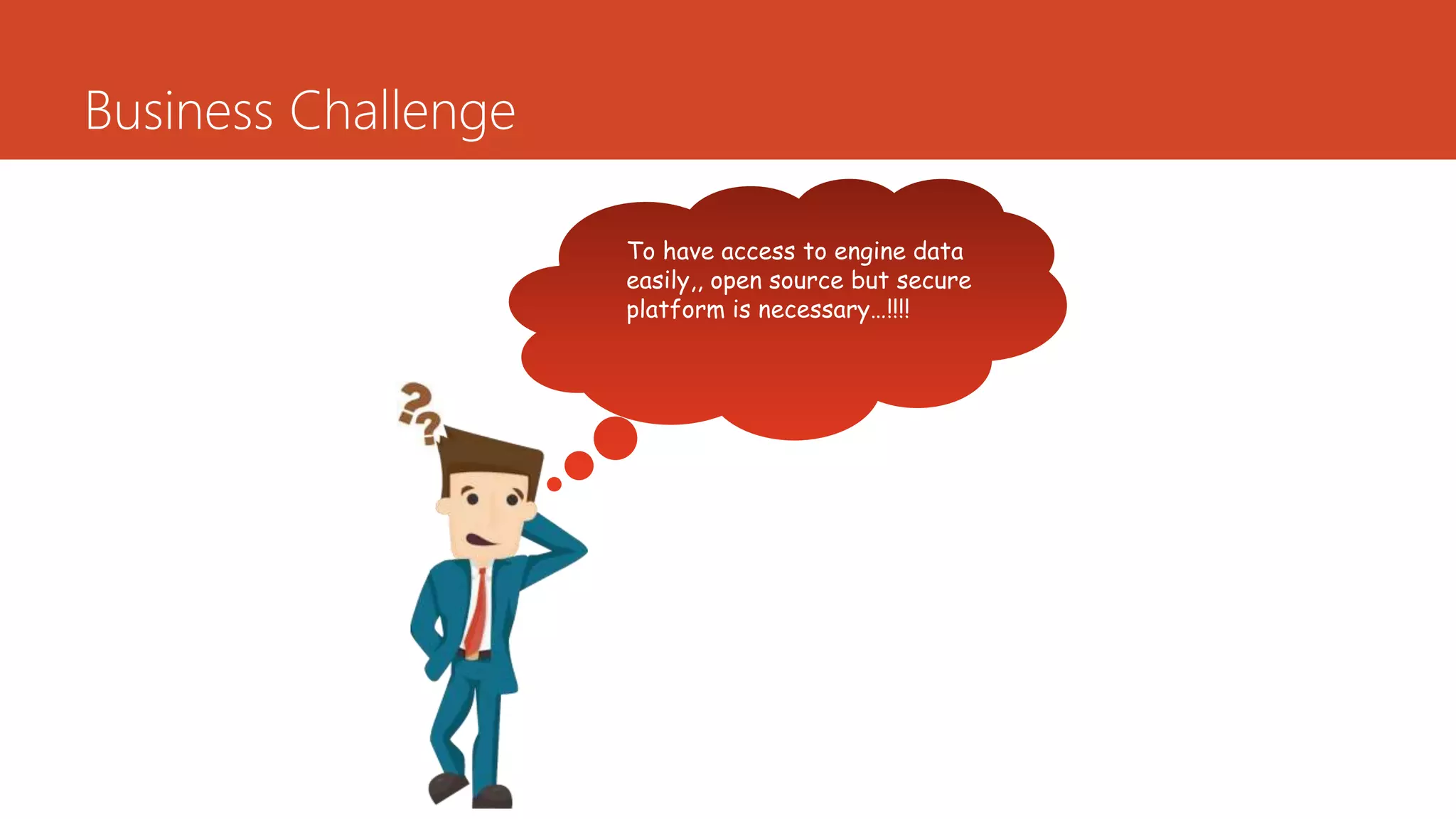 Business Challenge

To have access to engine data easily,, open source but secure platform is necessary…!!!!

??